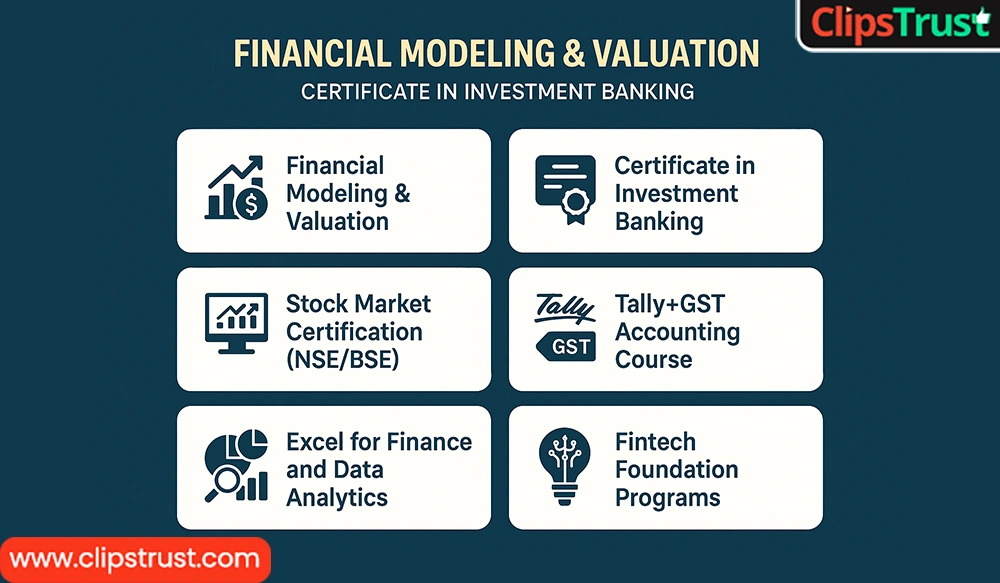 ClipsTrust

FINANCIAL MODELING & VALUATION

CERTIFICATE IN INVESTMENT BANKING

Financial Modeling & Valuation

Certificate in Investment Banking

Stock Market Certification (NSE/BSE)

Tally

GST

Tally+GST Accounting Course

Excel for Finance and Data Analytics

Fintech Foundation Programs

www.clipstrust.com